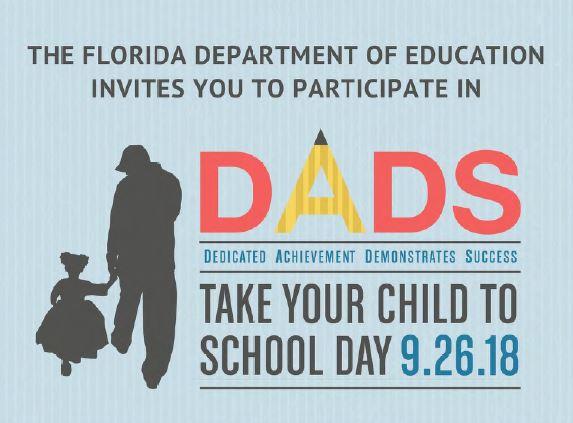 THE FLORIDA DEPARTMENT OF EDUCATION INVITES YOU TO PARTICIPATE IN

DADS

DEDICATED ACHIEVEMENT DEMONSTRATES SUCCESS

TAKE YOUR CHILD TO SCHOOL DAY 9.26.18